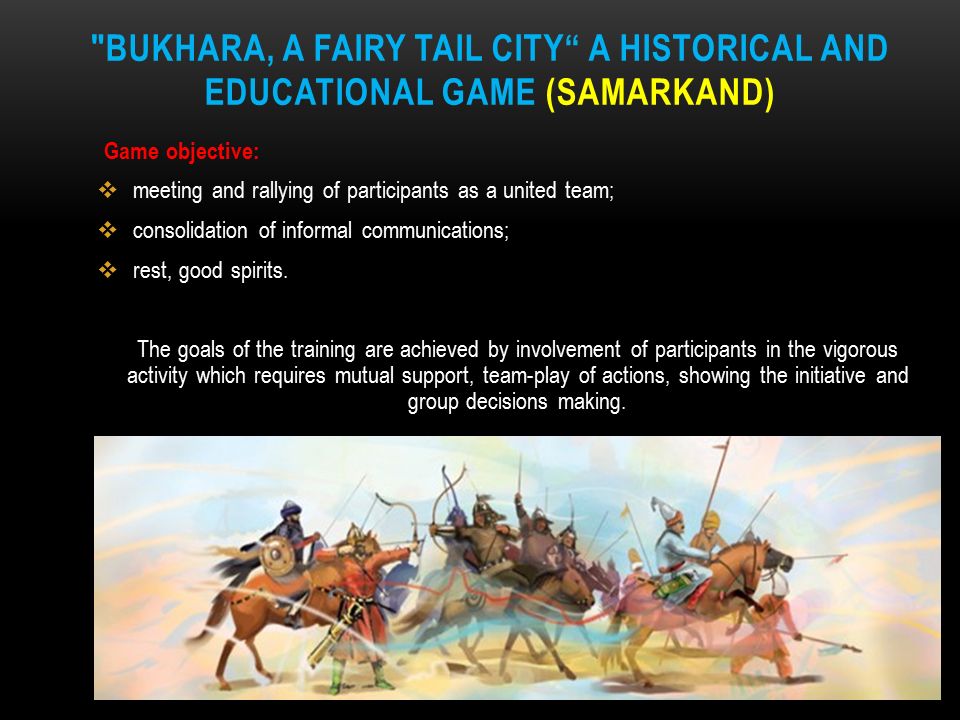 "BUKHARA, A FAIRY TAIL CITY“ A HISTORICAL AND EDUCATIONAL GAME (SAMARKAND)

Game objective:

❖ meeting and rallying of participants as a united team;

❖ consolidation of informal communications;

❖ rest, good spirits.

The goals of the training are achieved by involvement of participants in the vigorous activity which requires mutual support, team-play of actions, showing the initiative and group decisions making.